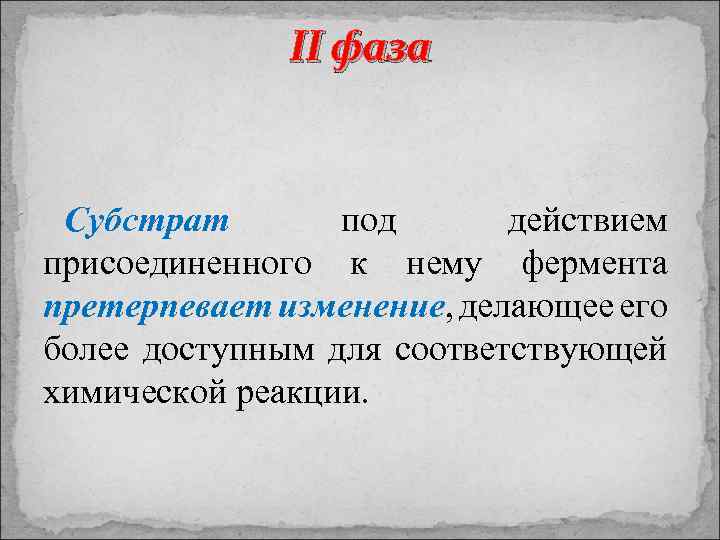 II фаза

Субстрат под действием присоединенного к нему фермента претерпевает изменение, делающее его более доступным для соответствующей химической реакции.